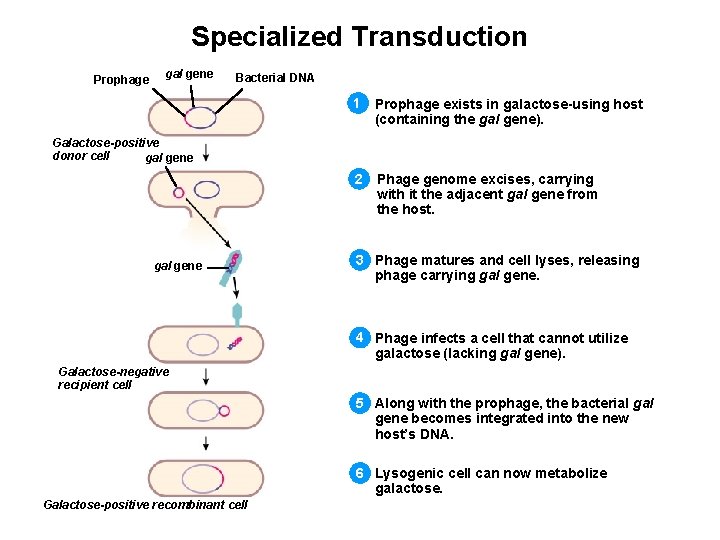 Specialized Transduction

Prophage

gal gene

Bacterial DNA

Galactose-positive donor cell

gal gene

gal gene

Galactose-negative recipient cell

Galactose-positive recombinant cell

1 Prophage exists in galactose-using host (containing the gal gene).

2 Phage genome excises, carrying with it the adjacent gal gene from the host.

3 Phage matures and cell lyses, releasing phage carrying gal gene.

4 Phage infects a cell that cannot utilize galactose (lacking gal gene).

5 Along with the prophage, the bacterial gal gene becomes integrated into the new host's DNA.

6 Lysogenic cell can now metabolize galactose.